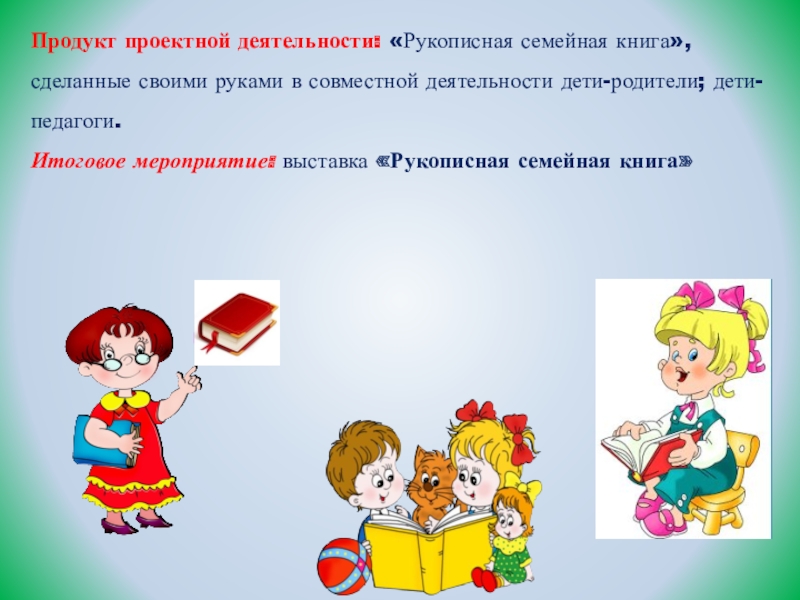 Продукт проектной деятельности: «Рукописная семейная книга», сделанные своими руками в совместной деятельности дети-родители; дети-педагоги.

Итоговое мероприятие: выставка «Рукописная семейная книга»